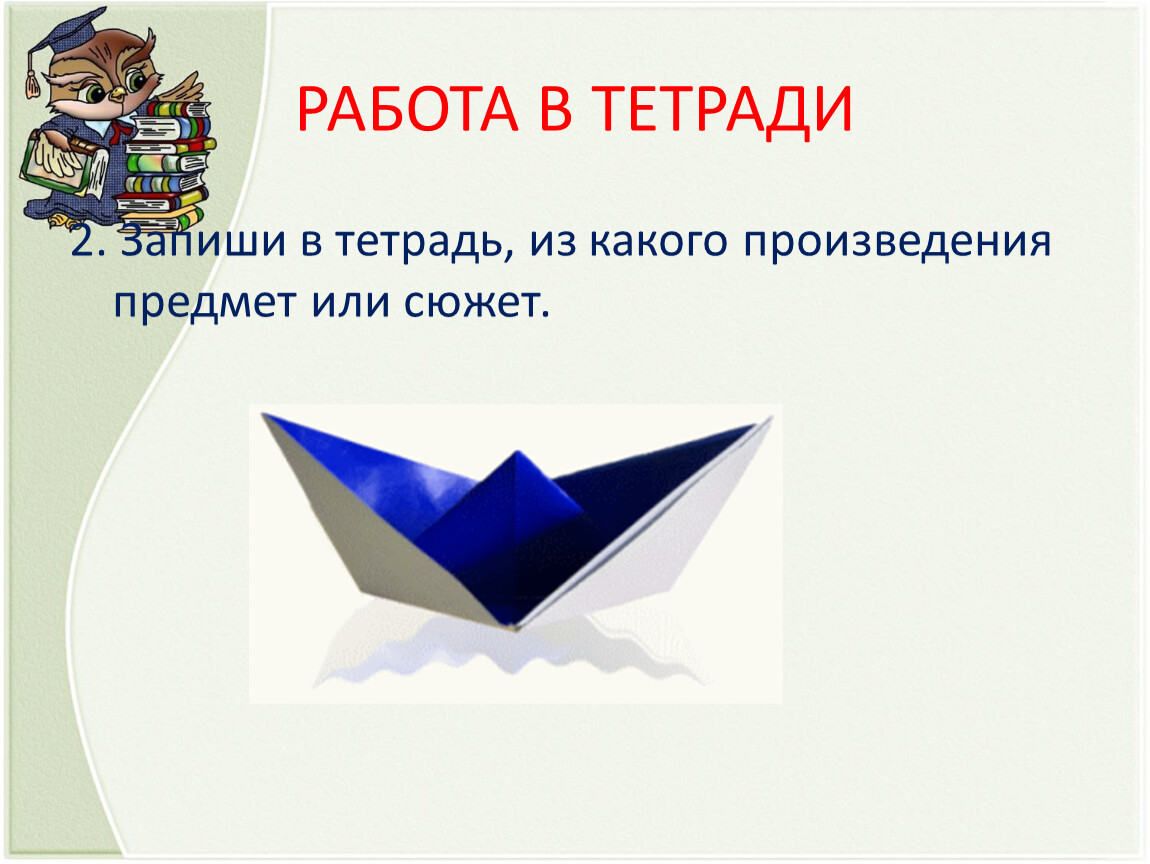 РАБОТА В ТЕТРАДИ

2. Запиши в тетрадь, из какого произведения предмет или сюжет.